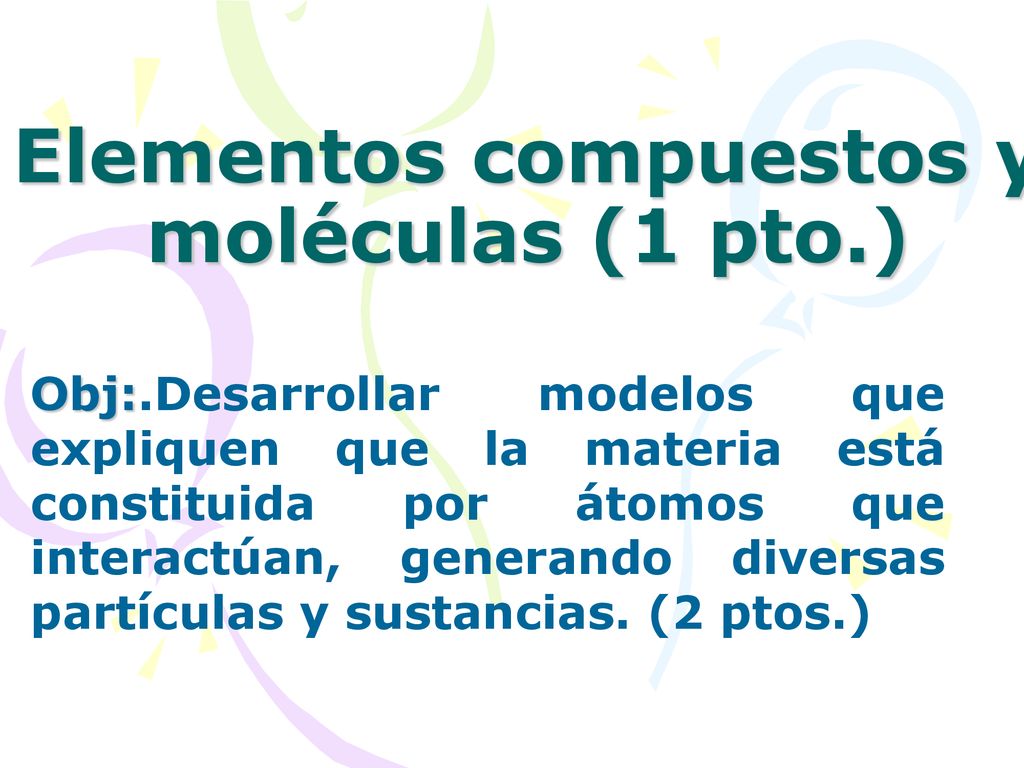 Elementos compuestos y moléculas (1 pto.)

Obj:.Desarrollar modelos que expliquen que la materia está constituida por átomos que interactúan, generando diversas partículas y sustancias. (2 ptos.)